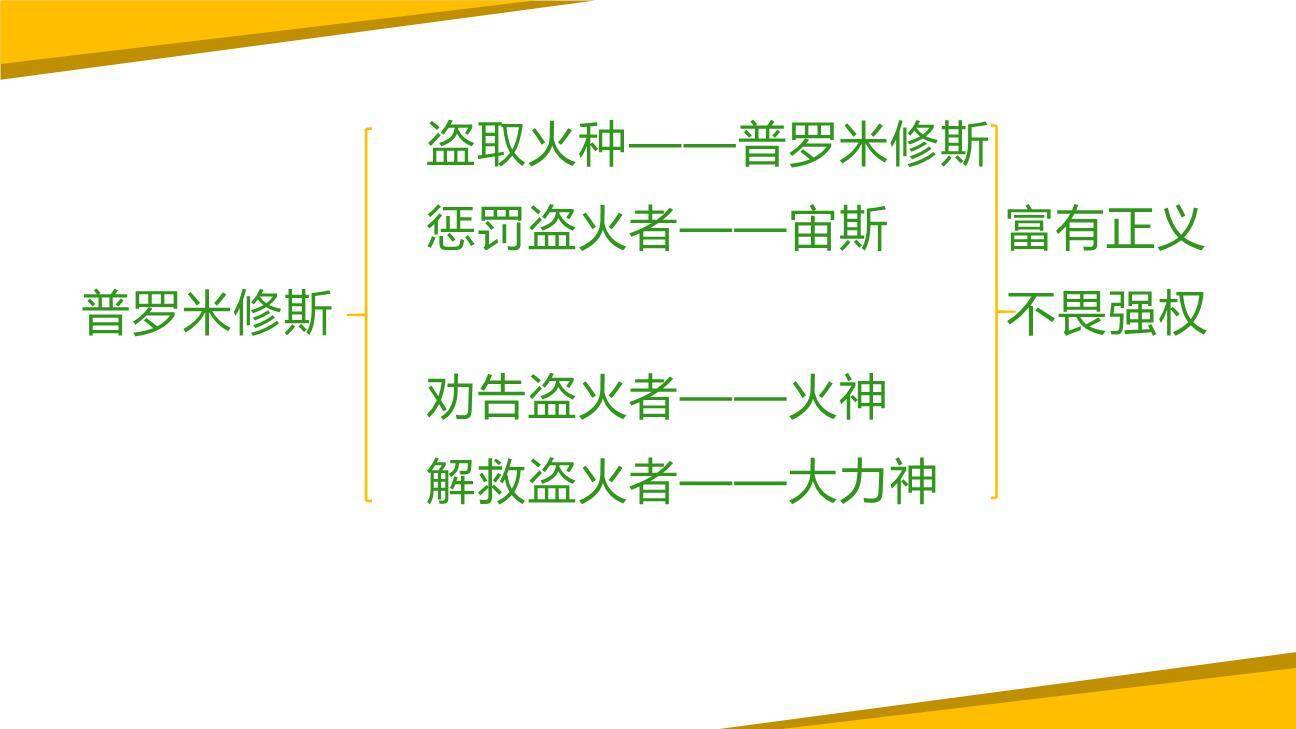 普罗米修斯

盗取火种——普罗米修斯
惩罚盗火者——宙斯

劝告盗火者——火神
解救盗火者——大力神

富有正义
不畏强权